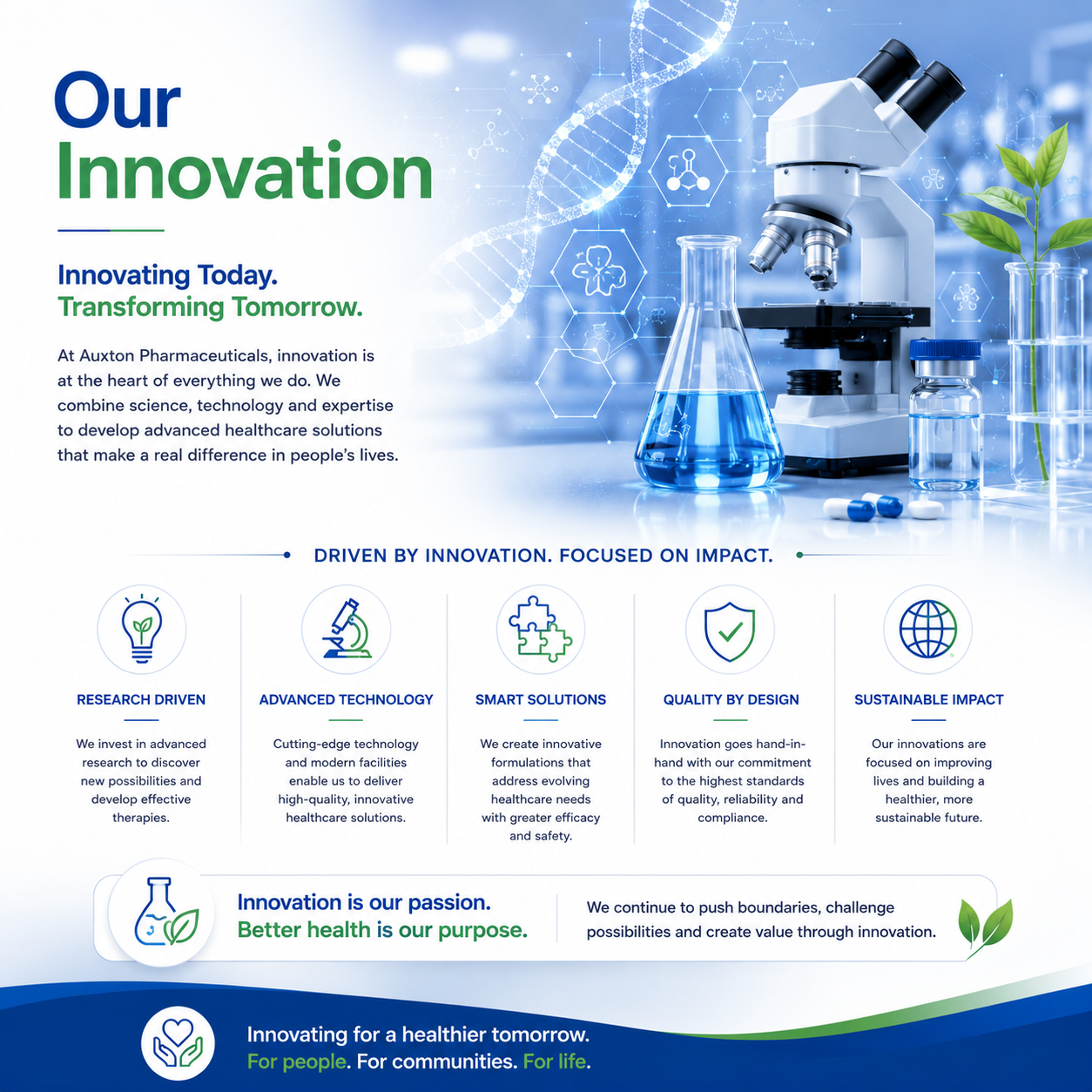 Our Innovation

Innovating Today.
Transforming Tomorrow.

At Auxton Pharmaceuticals, innovation is at the heart of everything we do. We combine science, technology and expertise to develop advanced healthcare solutions that make a real difference in people's lives.

DRIVEN BY INNOVATION. FOCUSED ON IMPACT.

RESEARCH DRIVEN

We invest in advanced research to discover new possibilities and develop effective therapies.

ADVANCED TECHNOLOGY

Cutting-edge technology and modern facilities enable us to deliver high-quality, innovative healthcare solutions.

SMART SOLUTIONS

We create innovative formulations that address evolving healthcare needs with greater efficacy and safety.

QUALITY BY DESIGN

Innovation goes hand-in-hand with our commitment to the highest standards of quality, reliability and compliance.

SUSTAINABLE IMPACT

Our innovations are focused on improving lives and building a healthier, more sustainable future.

Innovation is our passion.
Better health is our purpose.

We continue to push boundaries, challenge possibilities and create value through innovation.

Innovating for a healthier tomorrow.
For people. For communities. For life.